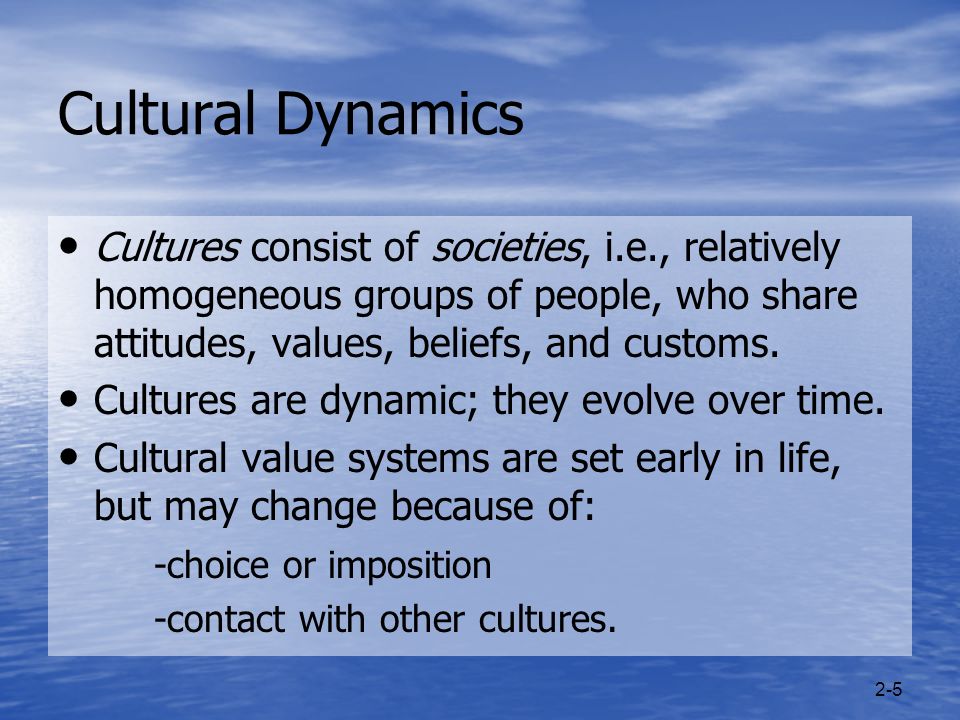 Cultural Dynamics

• Cultures consist of societies, i.e., relatively homogeneous groups of people, who share attitudes, values, beliefs, and customs.

• Cultures are dynamic; they evolve over time.

• Cultural value systems are set early in life, but may change because of:

-choice or imposition

-contact with other cultures.

2-5